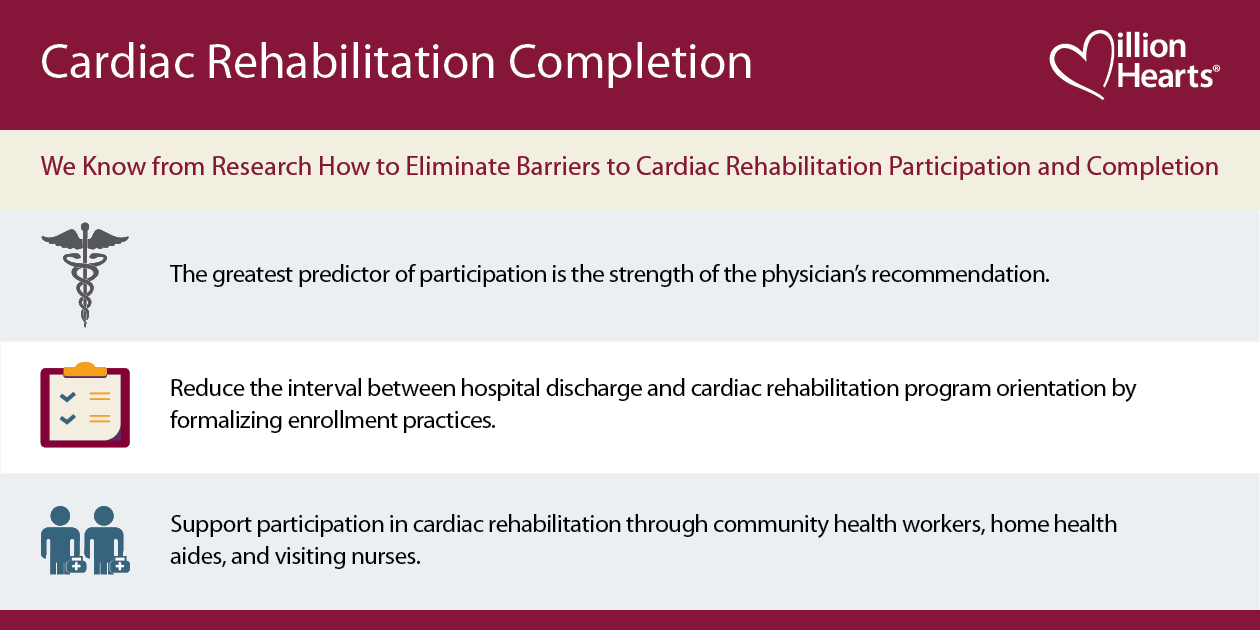 Cardiac Rehabilitation Completion

Million Hearts®

We Know from Research How to Eliminate Barriers to Cardiac Rehabilitation Participation and Completion

The greatest predictor of participation is the strength of the physician's recommendation.

Reduce the interval between hospital discharge and cardiac rehabilitation program orientation by formalizing enrollment practices.

Support participation in cardiac rehabilitation through community health workers, home health aides, and visiting nurses.